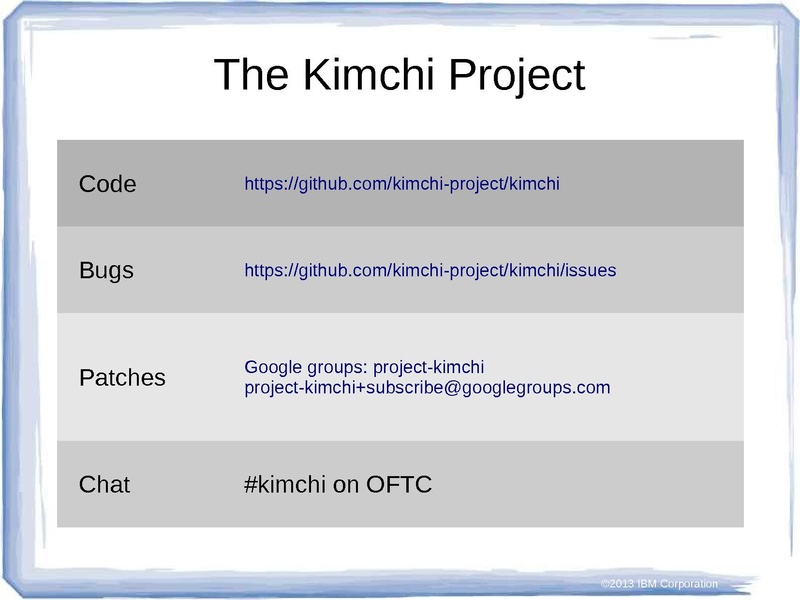 The Kimchi Project

| | |
|---|---|
| Code | https://github.com/kimchi-project/kimchi |
| Bugs | https://github.com/kimchi-project/kimchi/issues |
| Patches | Google groups: project-kimchi project-kimchi+subscribe@googlegroups.com |
| Chat | #kimchi on OFTC |

©2013 IBM Corporation